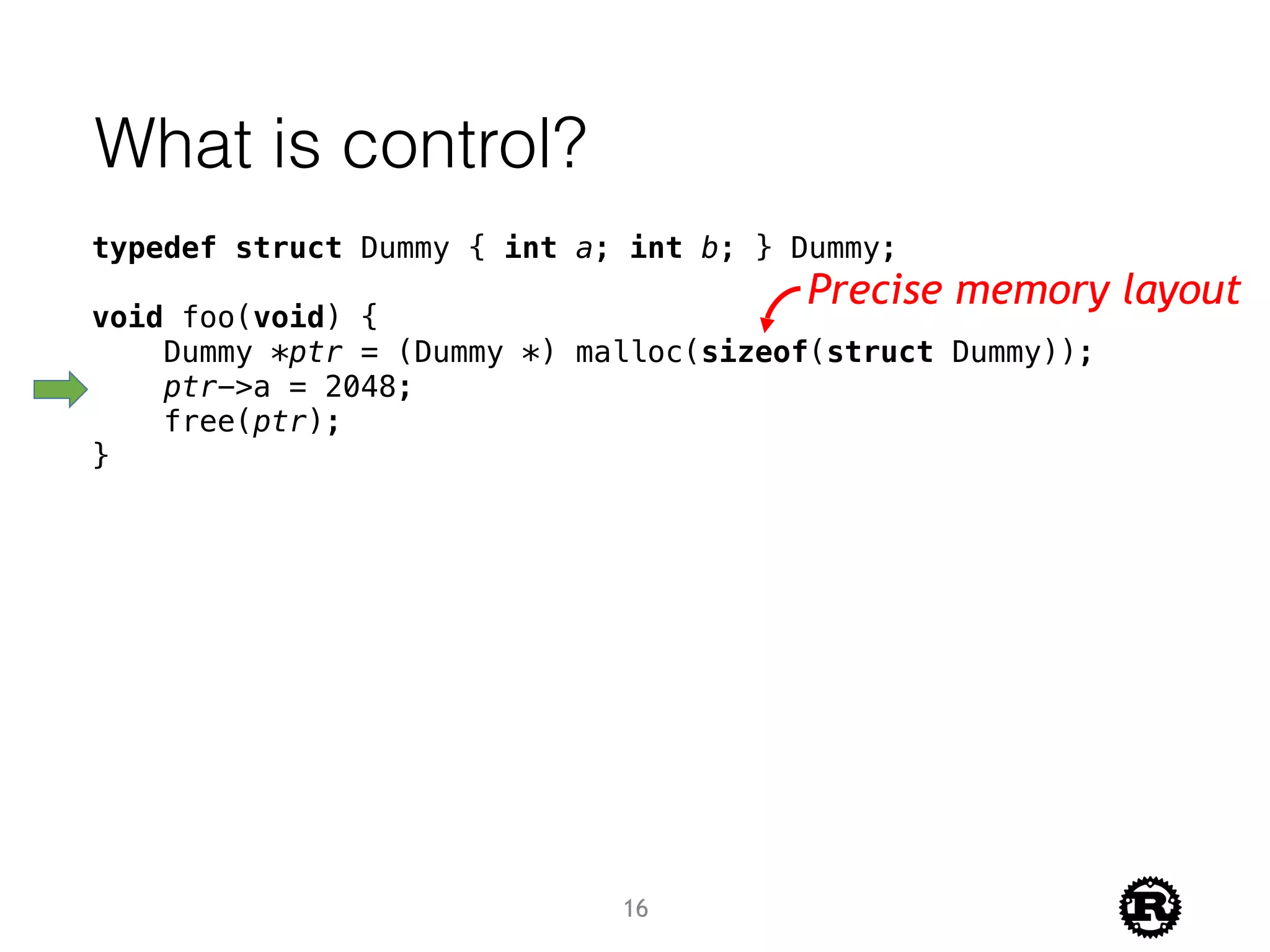 What is control?

typedef struct Dummy { int a; int b; } Dummy;

Precise memory layout

void foo(void) {
    Dummy *ptr = (Dummy *) malloc(sizeof(struct Dummy));
    ptr->a = 2048;
    free(ptr);
}

16